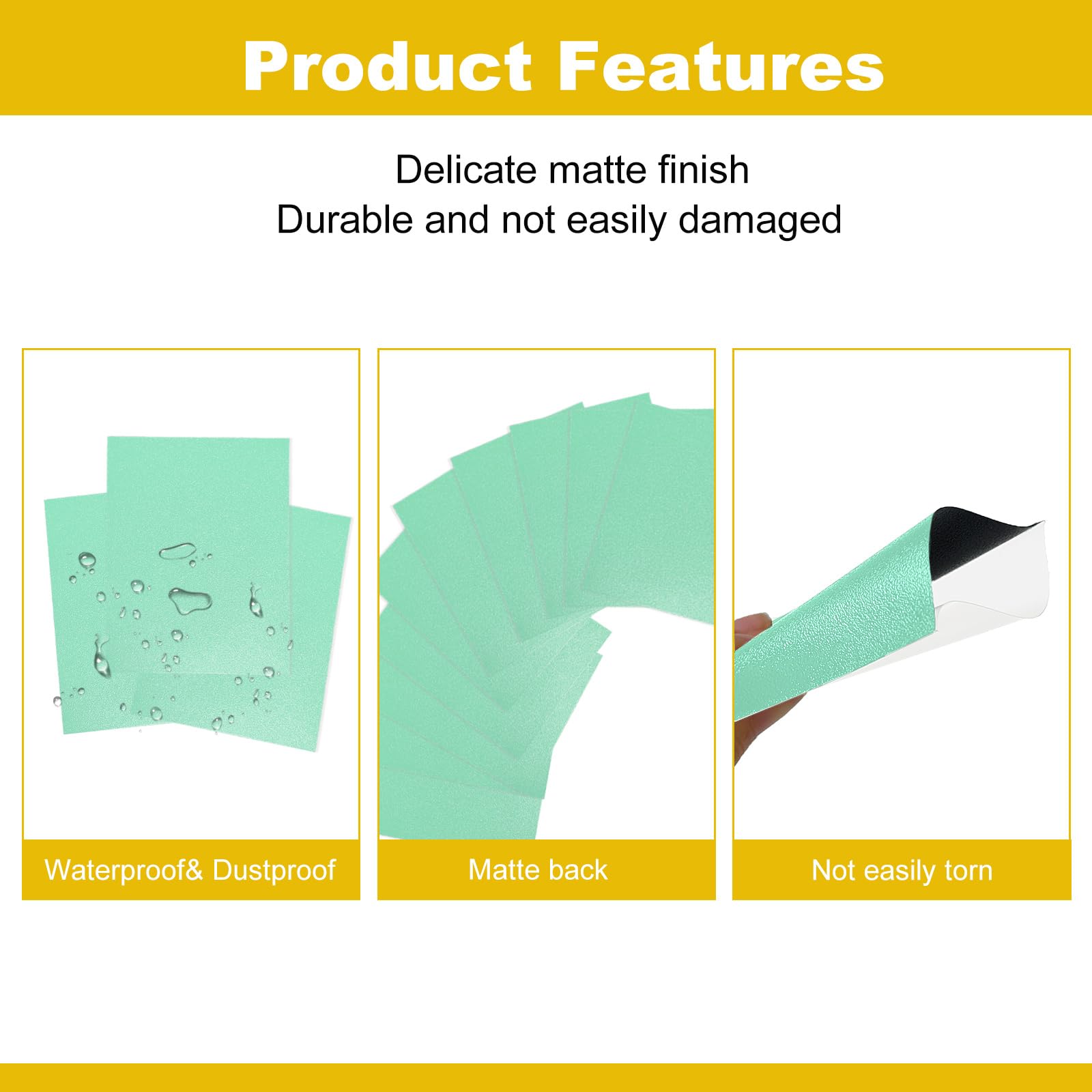 Product Features

Delicate matte finish
Durable and not easily damaged

Waterproof& Dustproof

Matte back

Not easily torn